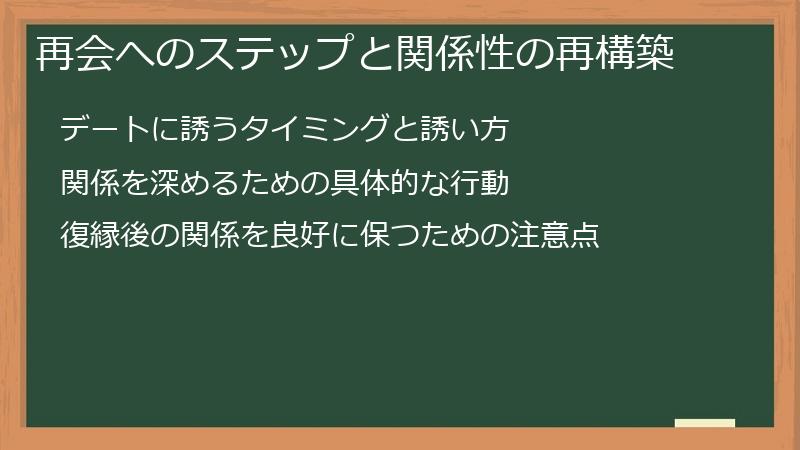 再会へのステップと関係性の再構築

デートに誘うタイミングと誘い方

関係を深めるための具体的な行動

復縁後の関係を良好に保つための注意点